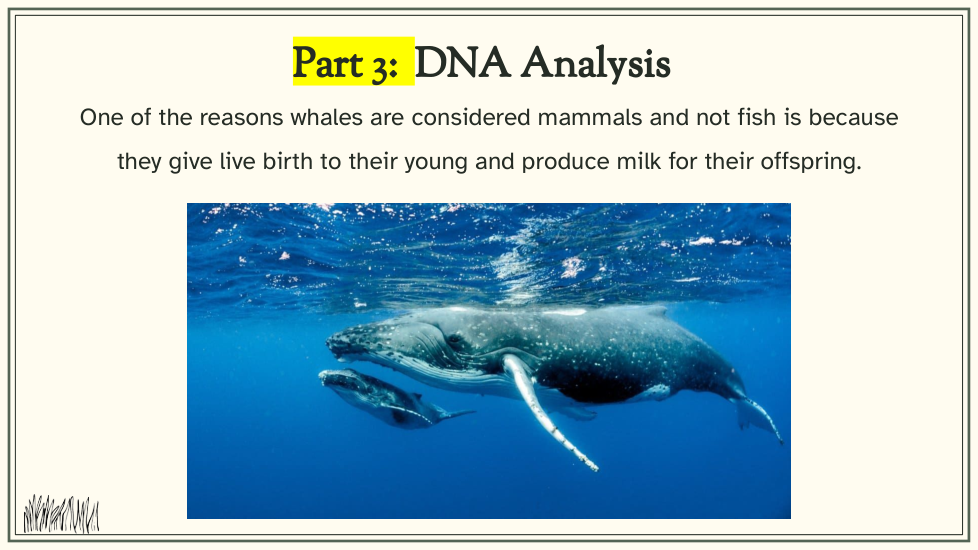 Part 3: DNA Analysis

One of the reasons whales are considered mammals and not fish is because they give live birth to their young and produce milk for their offspring.